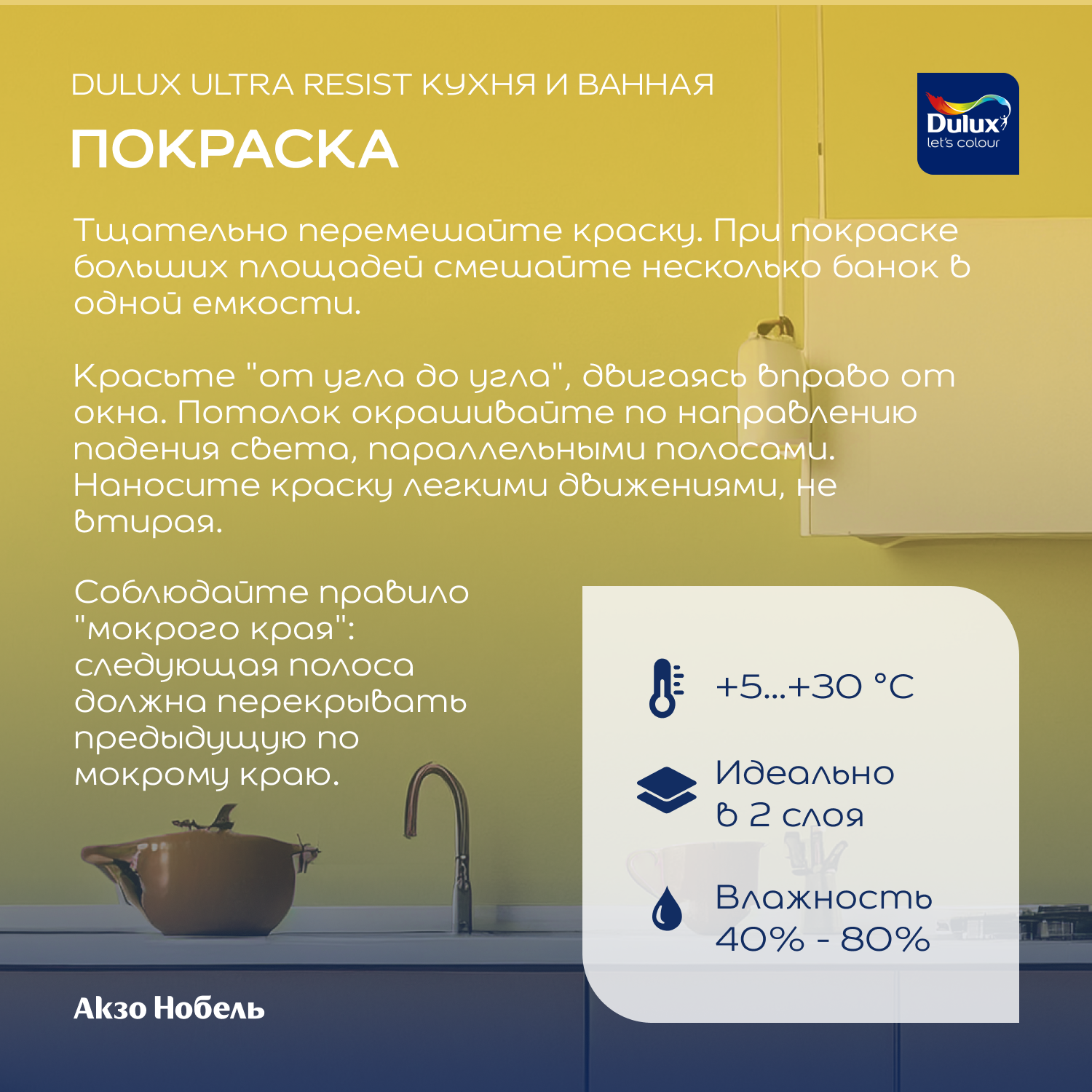 DULUX ULTRA RESIST КУХНЯ И ВАННАЯ

ПОКРАСКА

Dulux
let's colour

Тщательно перемешайте краску. При покраске больших площадей смешайте несколько банок в одной емкости.

Красьте "от угла до угла", двигаясь вправо от окна. Потолок окрашивайте по направлению падения света, параллельными полосами. Наносите краску легкими движениями, не втирая.

Соблюдайте правило "мокрого края": следующая полоса должна перекрывать предыдущую по мокрому краю.

+5...+30 °C

Идеально в 2 слоя

Влажность 40% - 80%

Акзо Нобель